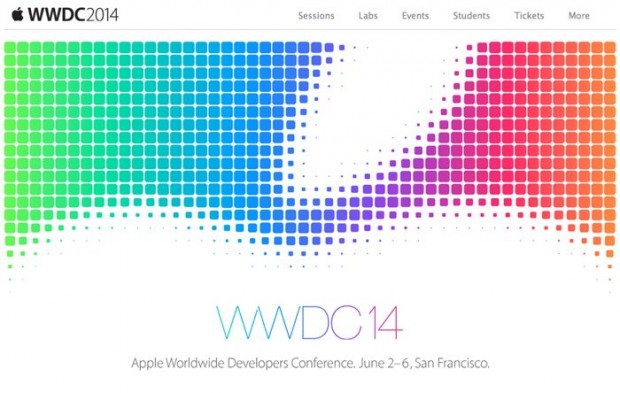 WWDC2014

Sessions Labs Events Students Tickets More

WWDC14

Apple Worldwide Developers Conference. June 2–6, San Francisco.